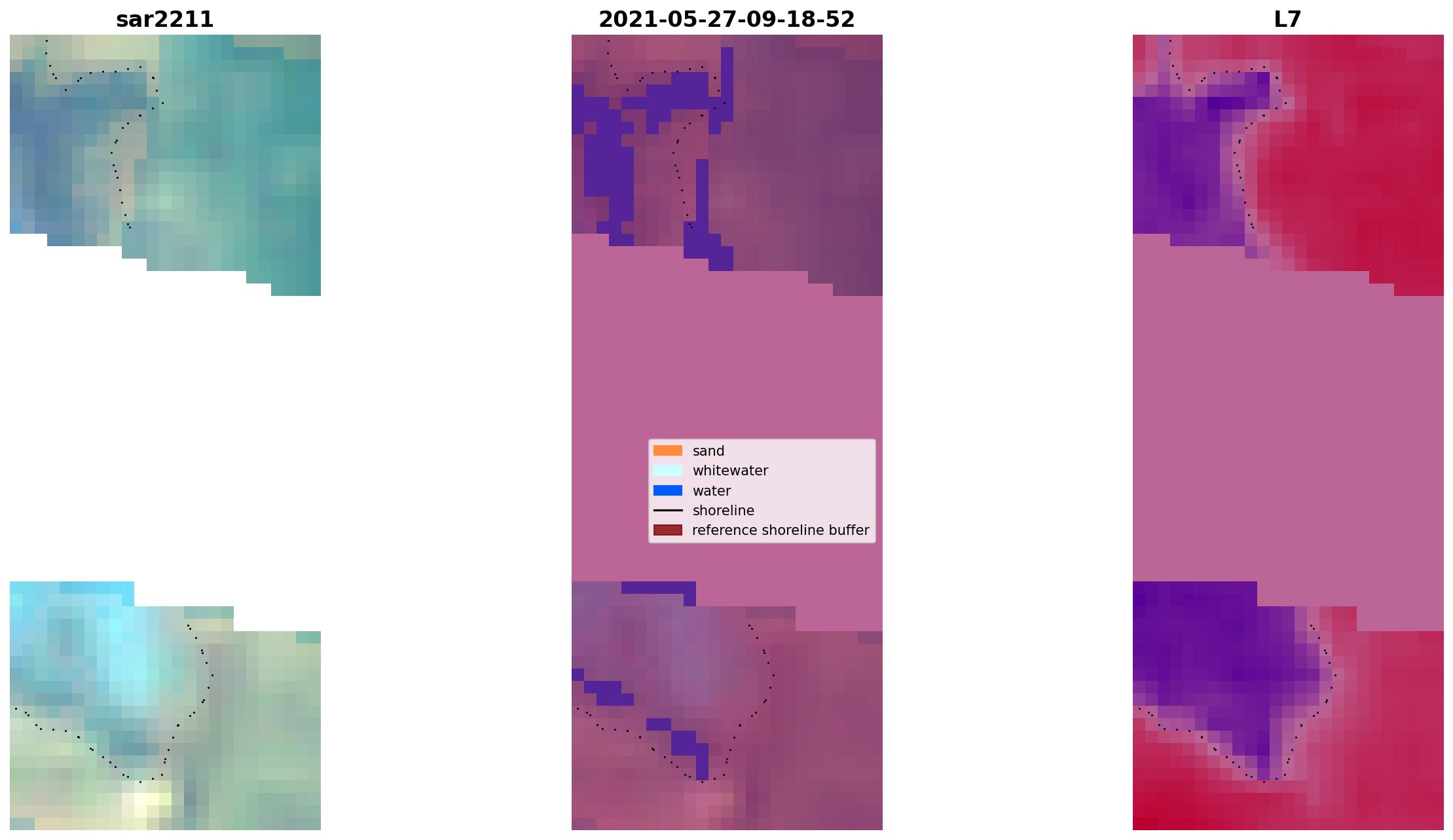 sar2211

2021-05-27-09-18-52

L7

sand
whitewater
water
shoreline
reference shoreline buffer